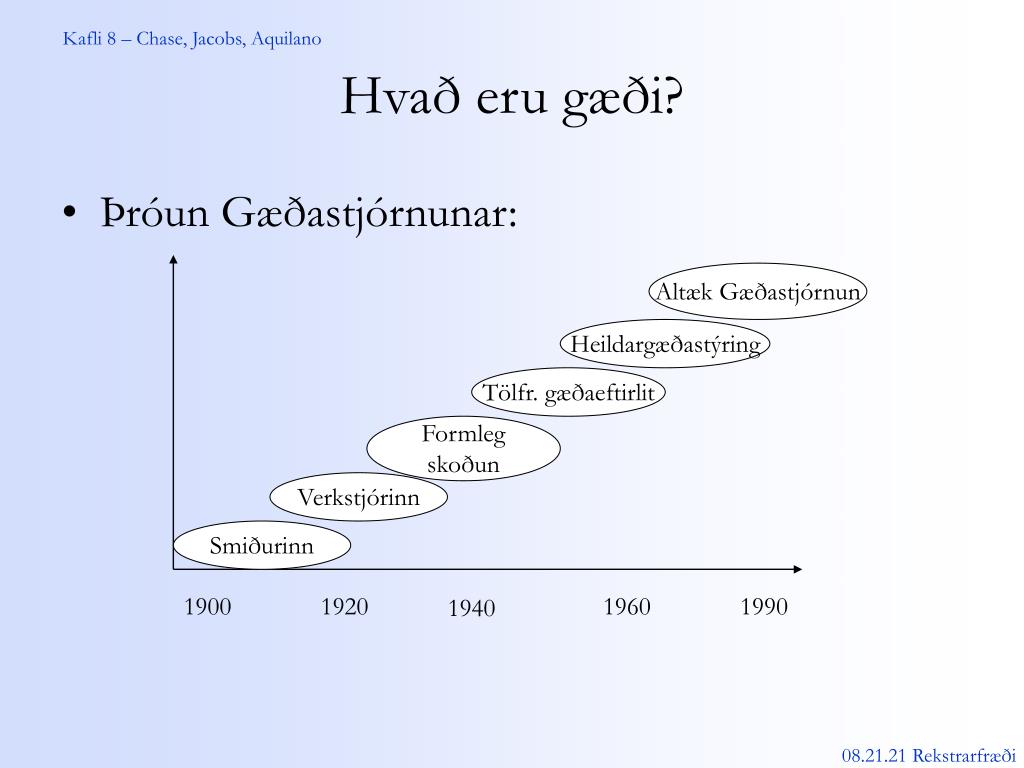 Kafli 8 – Chase, Jacobs, Aquilano

Hvað eru gæði?

• Þróun Gæðastjórnunar:

Altæk Gæðastjórnun

Heildargæðastýring

Tölfr. gæðaeftirlit

Formleg skoðun

Verkstjórinn

Smiðurinn

1900 1920 1940 1960 1990

08.21.21 Rekstrarfræði